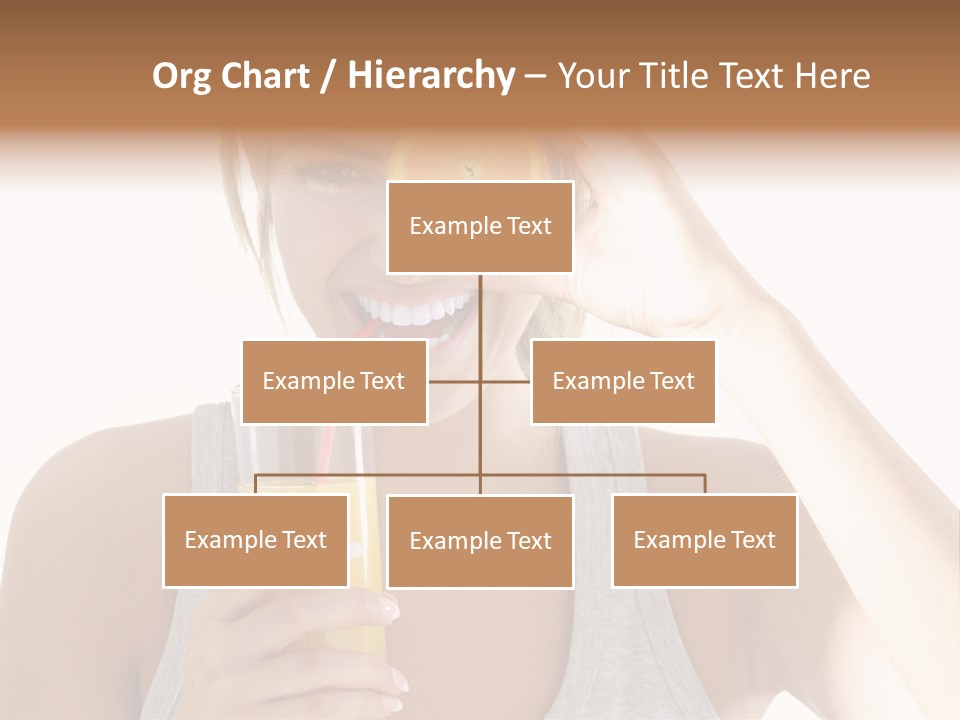 Org Chart / Hierarchy – Your Title Text Here

Example Text

Example Text

Example Text

Example Text

Example Text

Example Text